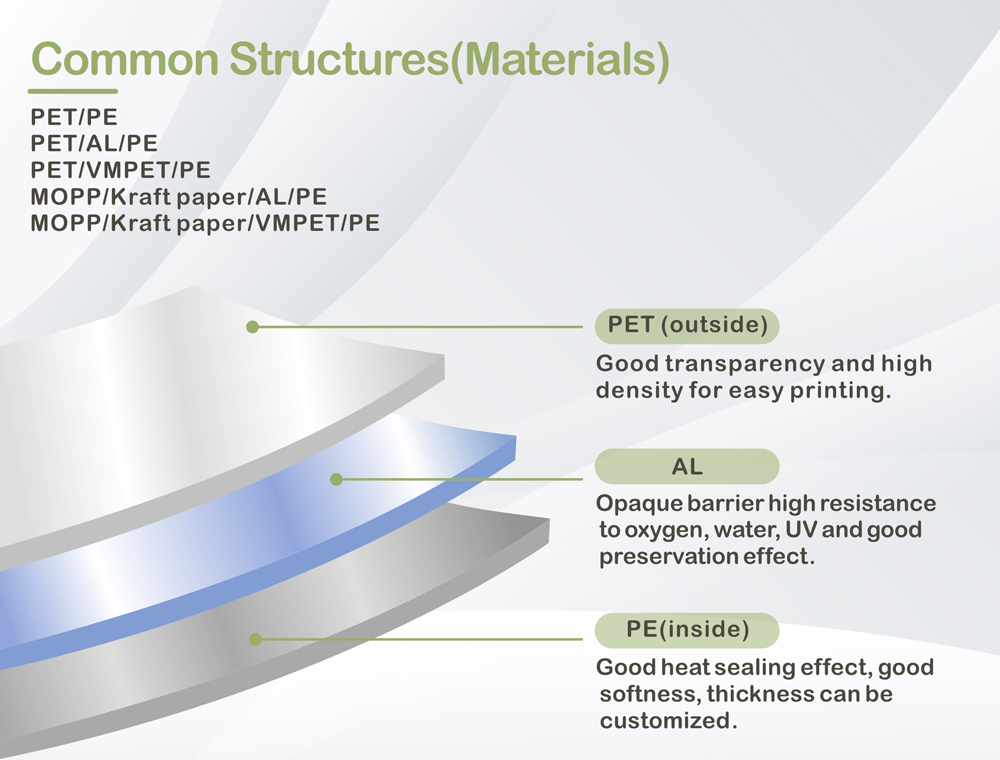 Common Structures(Materials)

PET/PE
PET/AL/PE
PET/VMPET/PE
MOPP/Kraft paper/AL/PE
MOPP/Kraft paper/VMPET/PE

PET (outside)

Good transparency and high density for easy printing.

AL

Opaque barrier high resistance to oxygen, water, UV and good preservation effect.

PE(inside)

Good heat sealing effect, good softness, thickness can be customized.